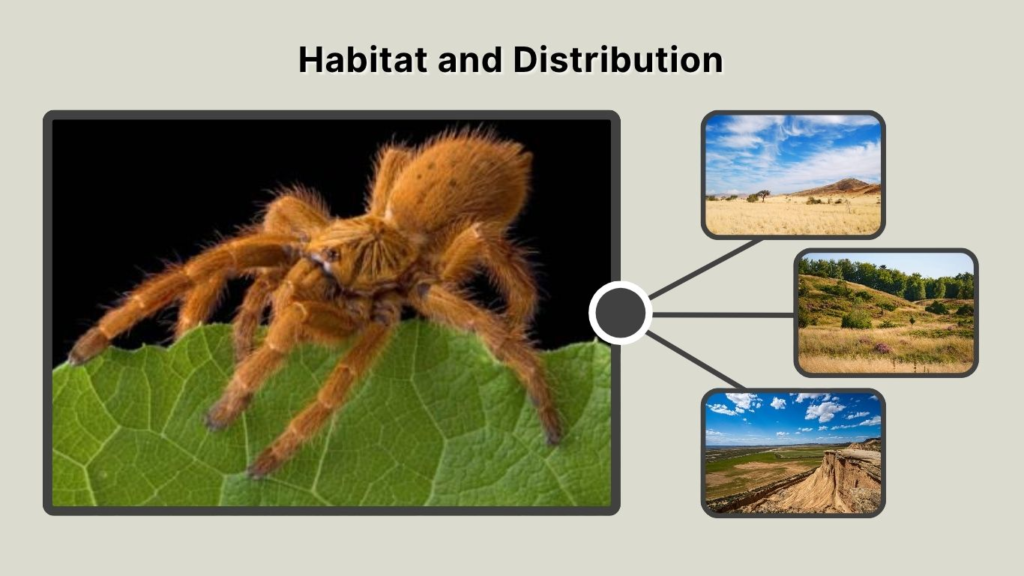 Habitat and Distribution